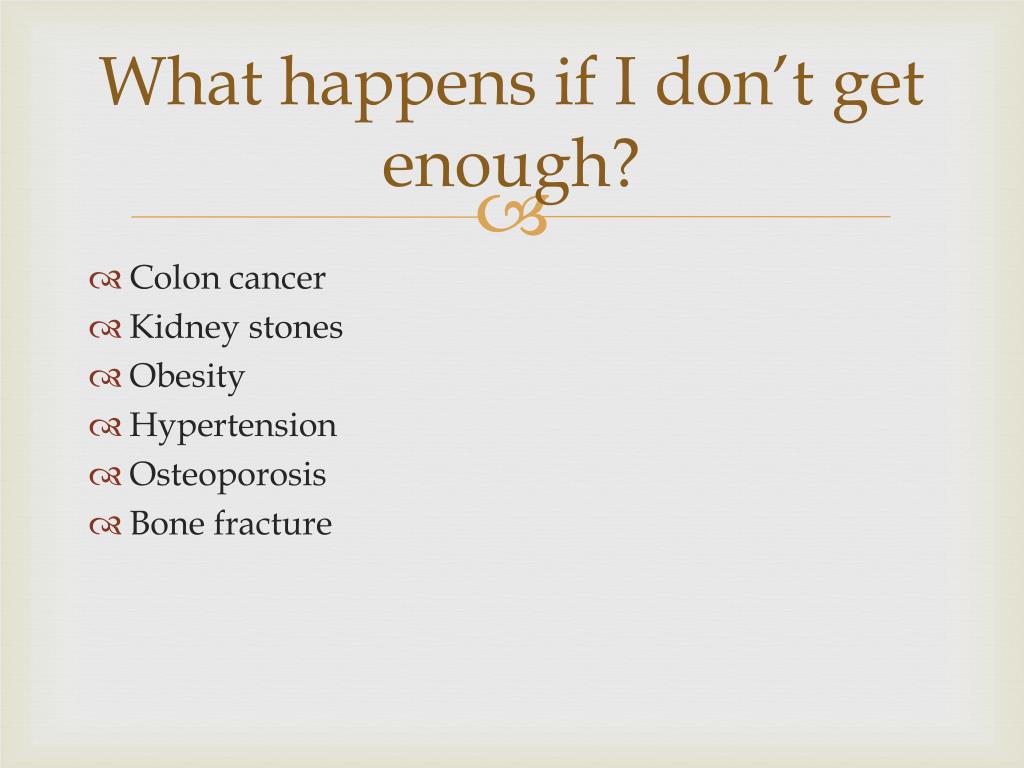 What happens if I don’t get enough?

Colon cancer
Kidney stones
Obesity
Hypertension
Osteoporosis
Bone fracture